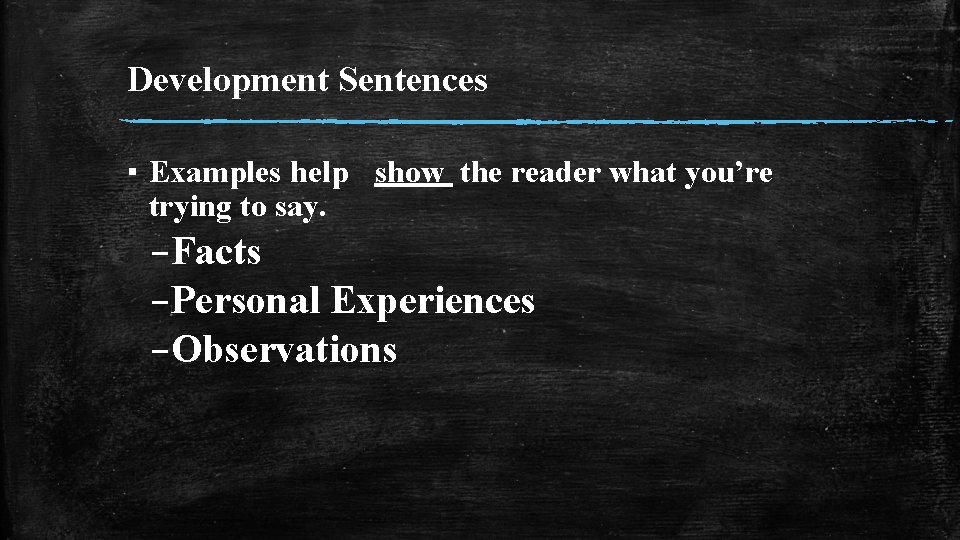 Development Sentences

▪ Examples help show the reader what you’re trying to say.

–Facts
–Personal Experiences
–Observations